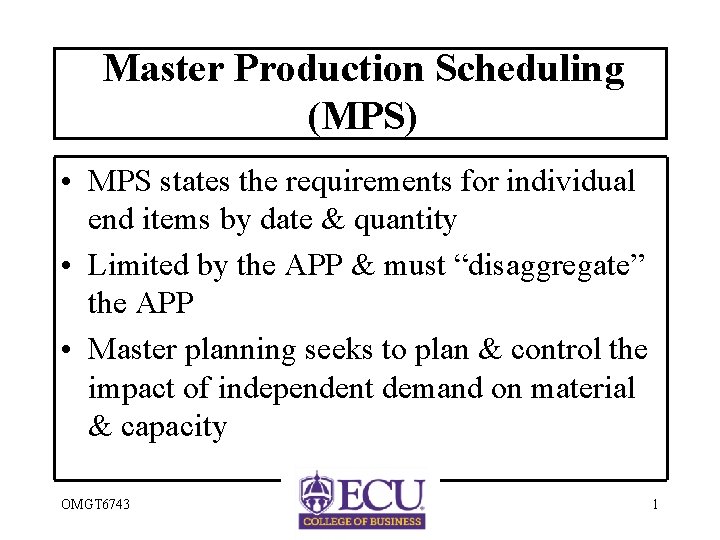 Master Production Scheduling (MPS)

• MPS states the requirements for individual end items by date & quantity

• Limited by the APP & must “disaggregate” the APP

• Master planning seeks to plan & control the impact of independent demand on material & capacity

OMGT6743

ECU
COLLEGE OF BUSINESS

1